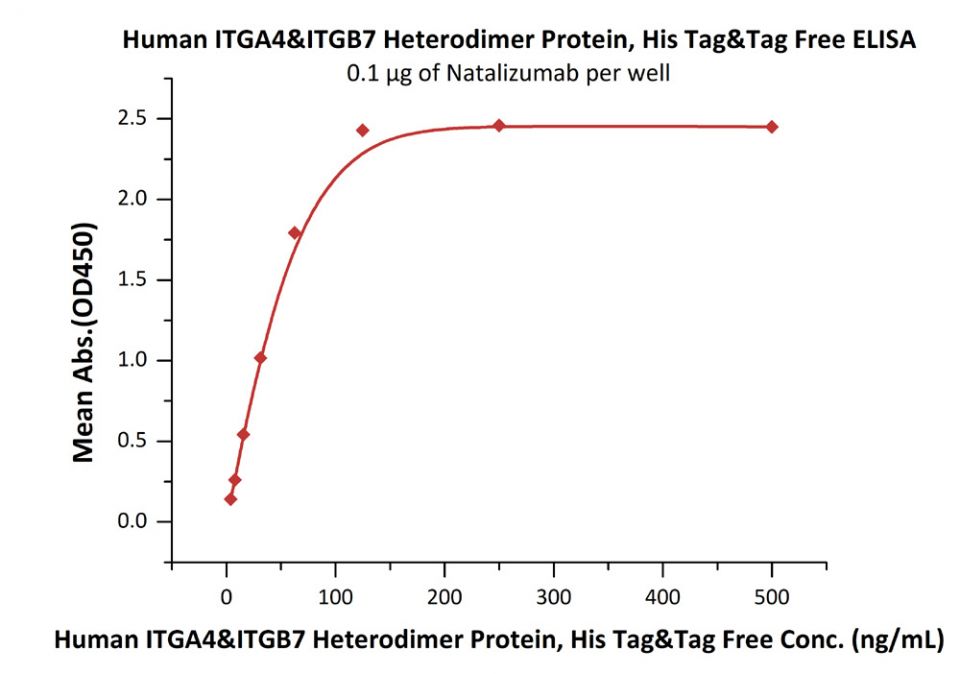 Human ITGA4&ITGB7 Heterodimer Protein, His Tag&Tag Free ELISA
0.1 μg of Natalizumab per well

Mean Abs.(OD450)

2.5
2.0
1.5
1.0
0.5
0.0

0
100
200
300
400
500

Human ITGA4&ITGB7 Heterodimer Protein, His Tag&Tag Free Conc. (ng/mL)